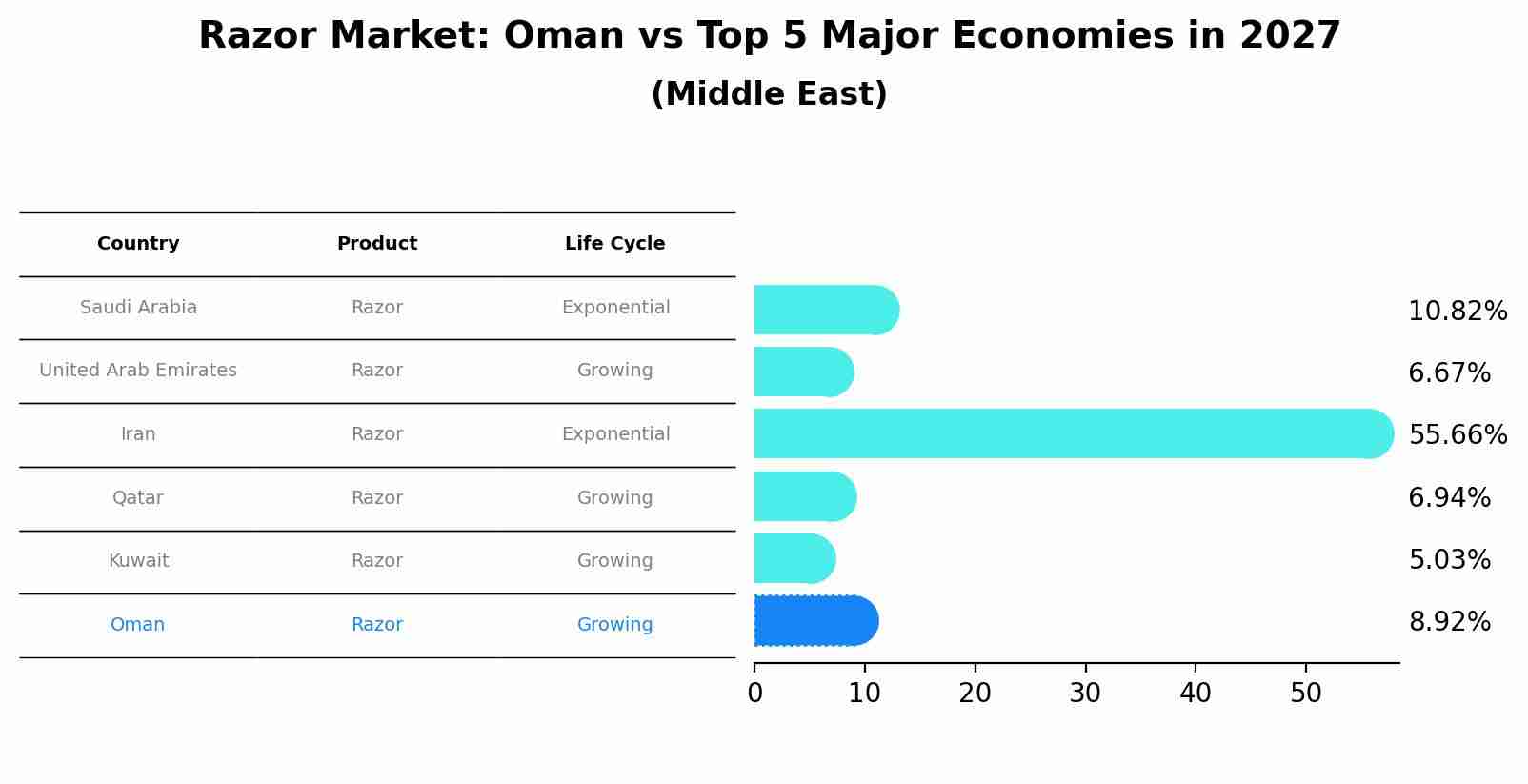 Razor Market: Oman vs Top 5 Major Economies in 2027
(Middle East)

| Country | Product | Life Cycle |
|---|---|---|
| Saudi Arabia | Razor | Exponential |
| United Arab Emirates | Razor | Growing |
| Iran | Razor | Exponential |
| Qatar | Razor | Growing |
| Kuwait | Razor | Growing |
| Oman | Razor | Growing |

10.82%
6.67%
55.66%
6.94%
5.03%
8.92%

0 10 20 30 40 50